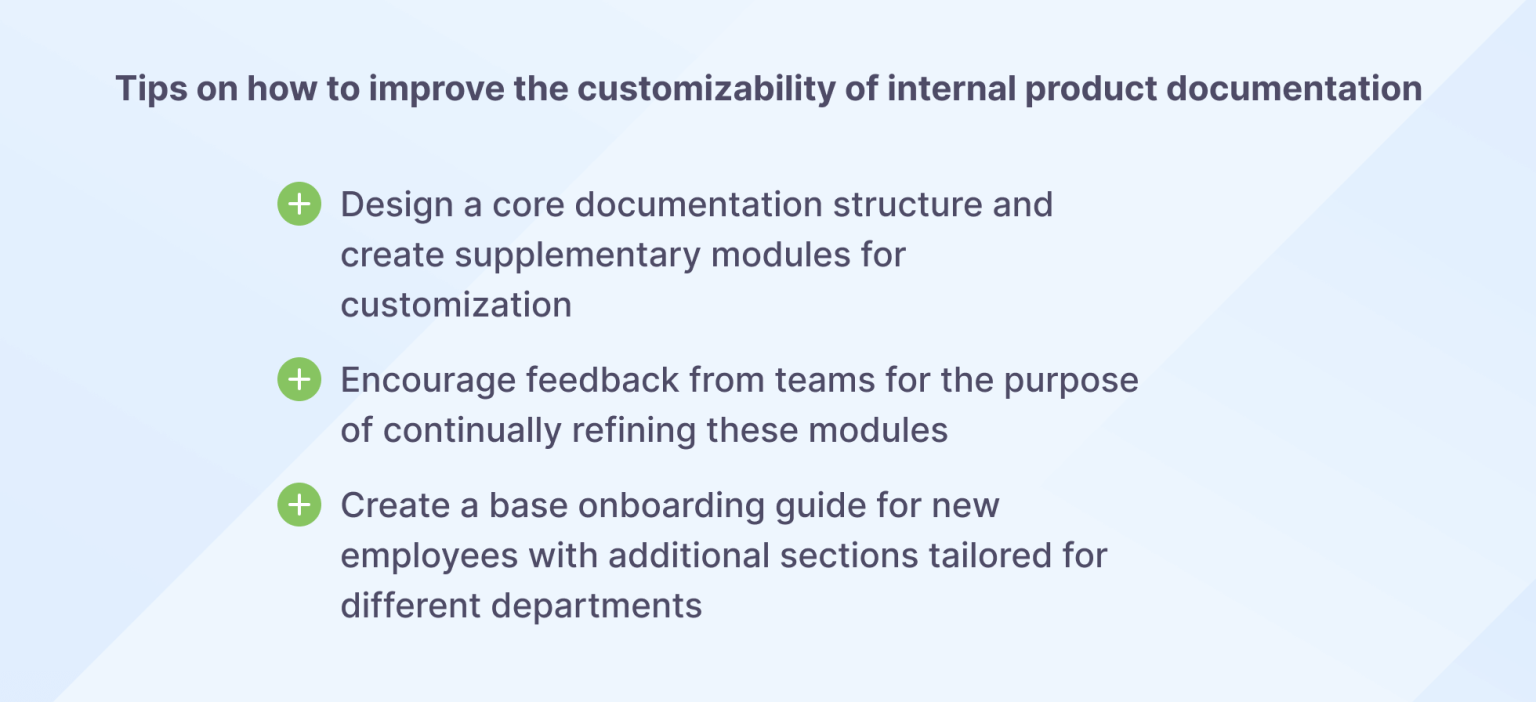 Tips on how to improve the customizability of internal product documentation

Design a core documentation structure and create supplementary modules for customization

Encourage feedback from teams for the purpose of continually refining these modules

Create a base onboarding guide for new employees with additional sections tailored for different departments